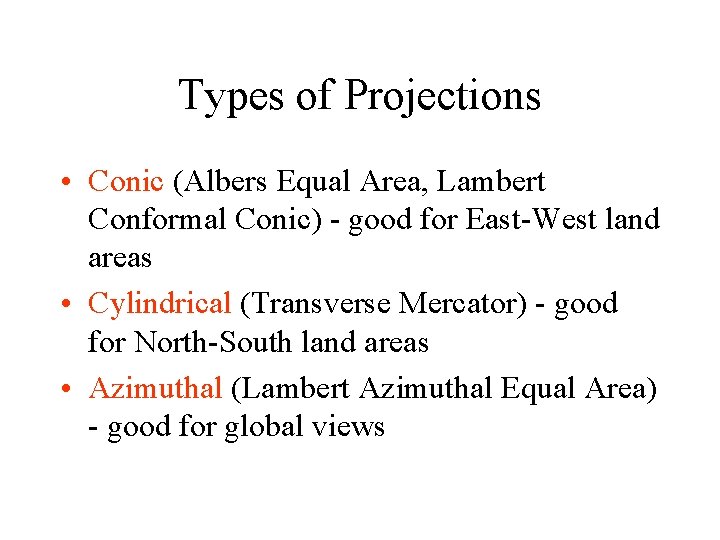 Types of Projections

• Conic (Albers Equal Area, Lambert Conformal Conic) - good for East-West land areas

• Cylindrical (Transverse Mercator) - good for North-South land areas

• Azimuthal (Lambert Azimuthal Equal Area) - good for global views